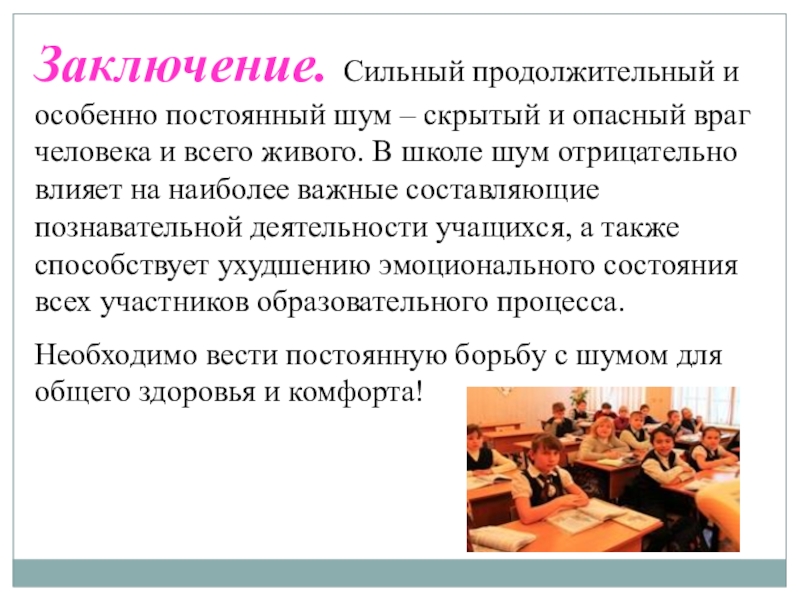 Заключение. Сильный продолжительный и особенно постоянный шум – скрытый и опасный враг человека и всего живого. В школе шум отрицательно влияет на наиболее важные составляющие познавательной деятельности учащихся, а также способствует ухудшению эмоционального состояния всех участников образовательного процесса.

Необходимо вести постоянную борьбу с шумом для общего здоровья и комфорта!